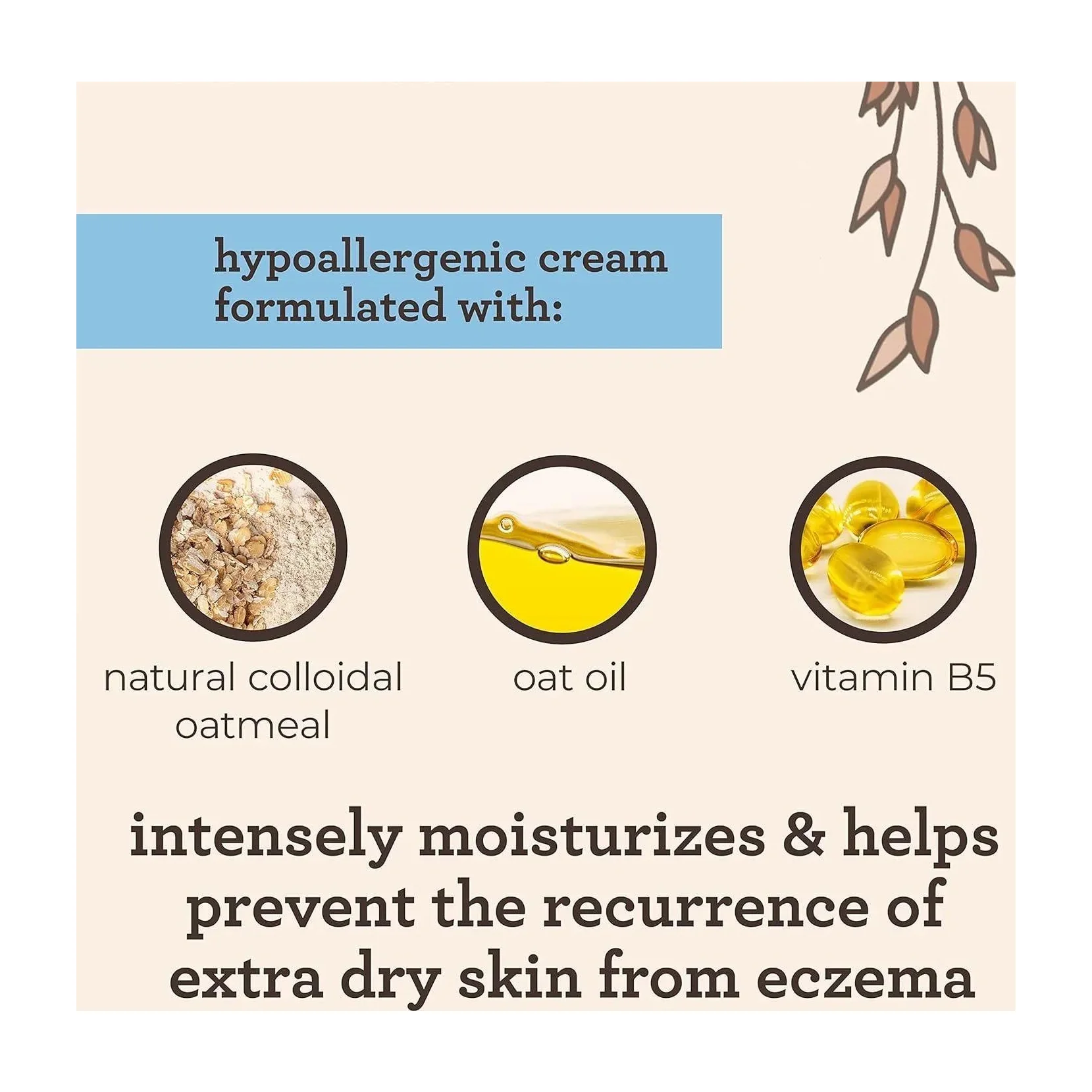 hypoallergenic cream formulated with:

natural colloidal oatmeal

oat oil

vitamin B5

intensely moisturizes & helps prevent the recurrence of extra dry skin from eczema